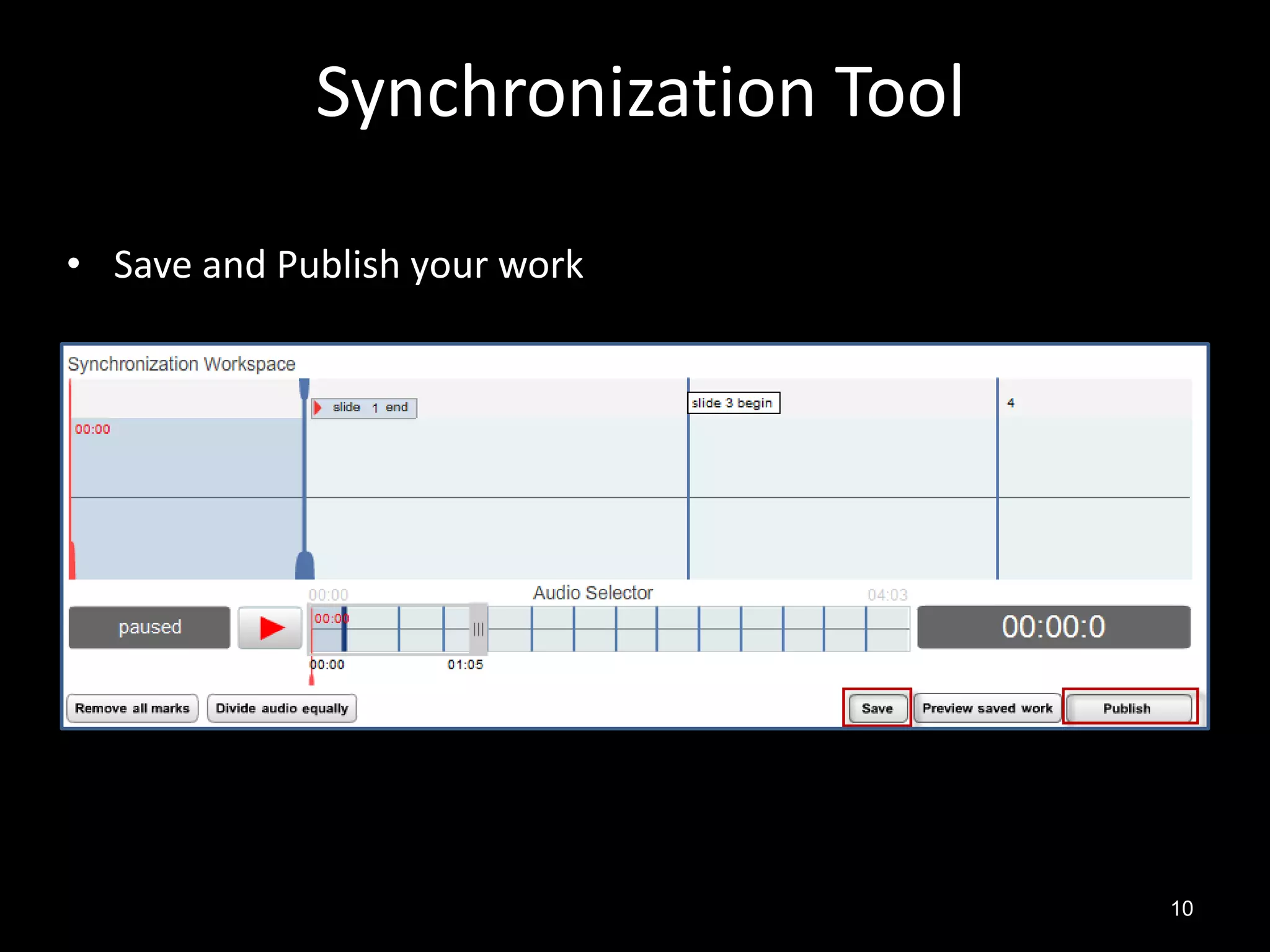 Synchronization Tool

• Save and Publish your work

Synchronization Workspace

slide 1 end

slide 3 begin

4

00:00

00:00

Audio Selector

04:03

paused

00:00

00:00:0

00:00

01:05

Remove all marks

Divide audio equally

Save

Preview saved work

Publish

10